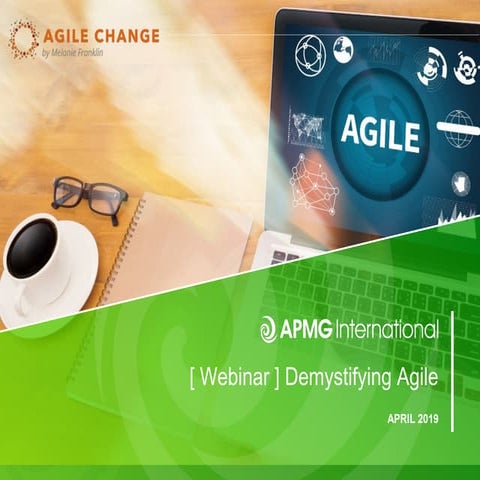 AGILE CHANGE
by Melanie Franklin

AGILE

APMG International

[ Webinar ] Demystifying Agile

APRIL 2019